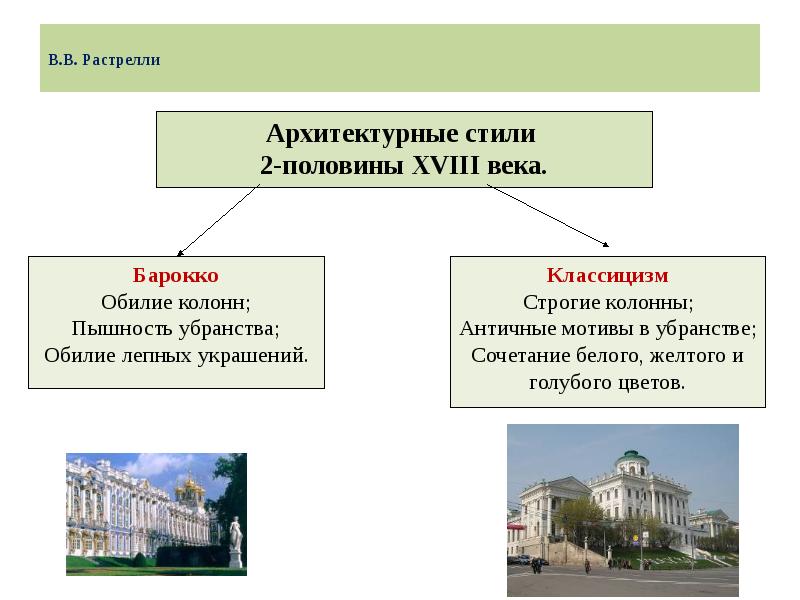 В.В. Растрелли

Архитектурные стили
2-половины XVIII века.

Барокко
Обилие колонн;
Пышность убранства;
Обилие лепных украшений.

Классицизм
Строгие колонны;
Античные мотивы в убранстве;
Сочетание белого, желтого и голубого цветов.